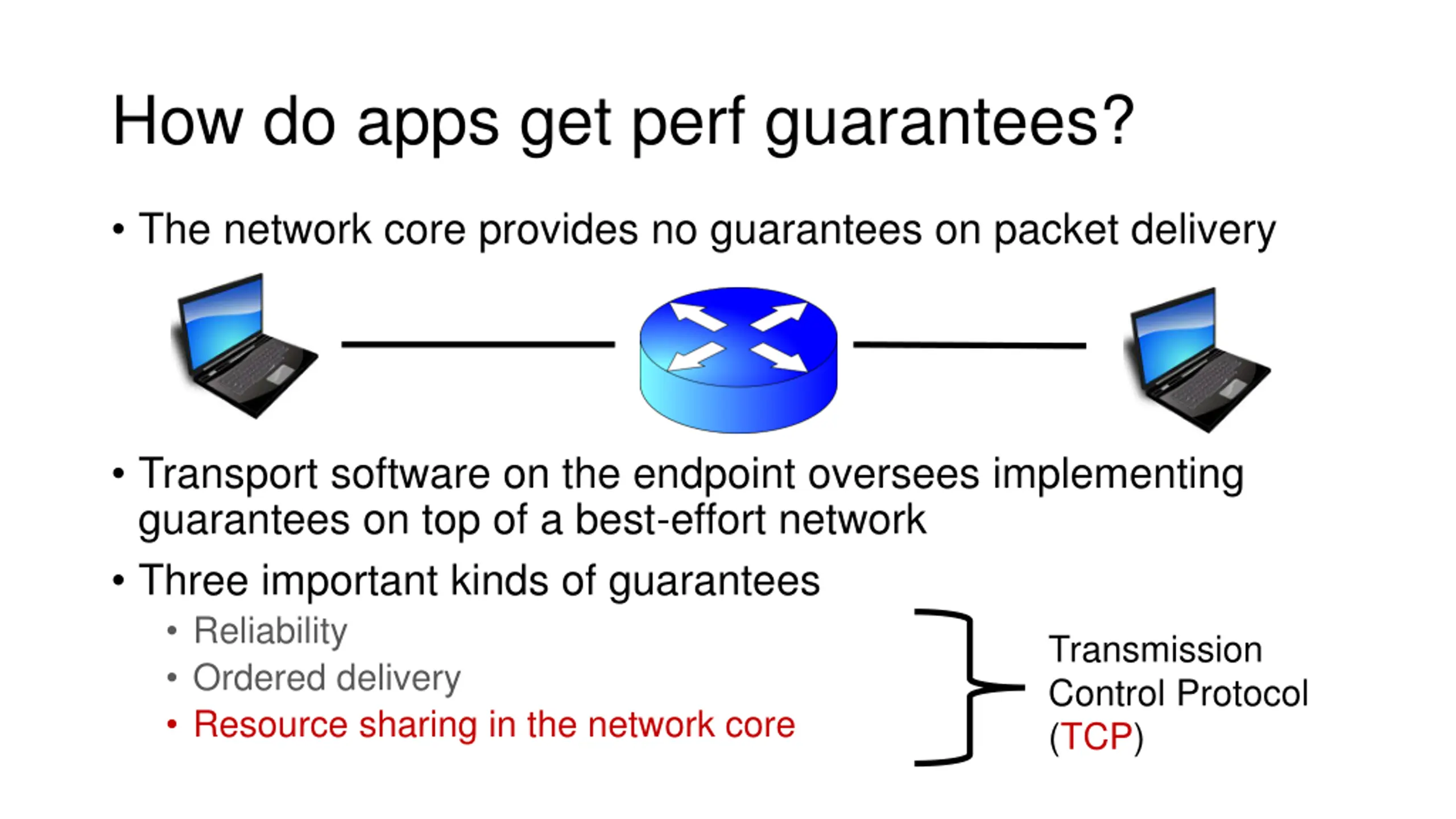 How do apps get perf guarantees?

• The network core provides no guarantees on packet delivery

• Transport software on the endpoint oversees implementing guarantees on top of a best-effort network

• Three important kinds of guarantees
  • Reliability
  • Ordered delivery
  • Resource sharing in the network core

Transmission Control Protocol (TCP)